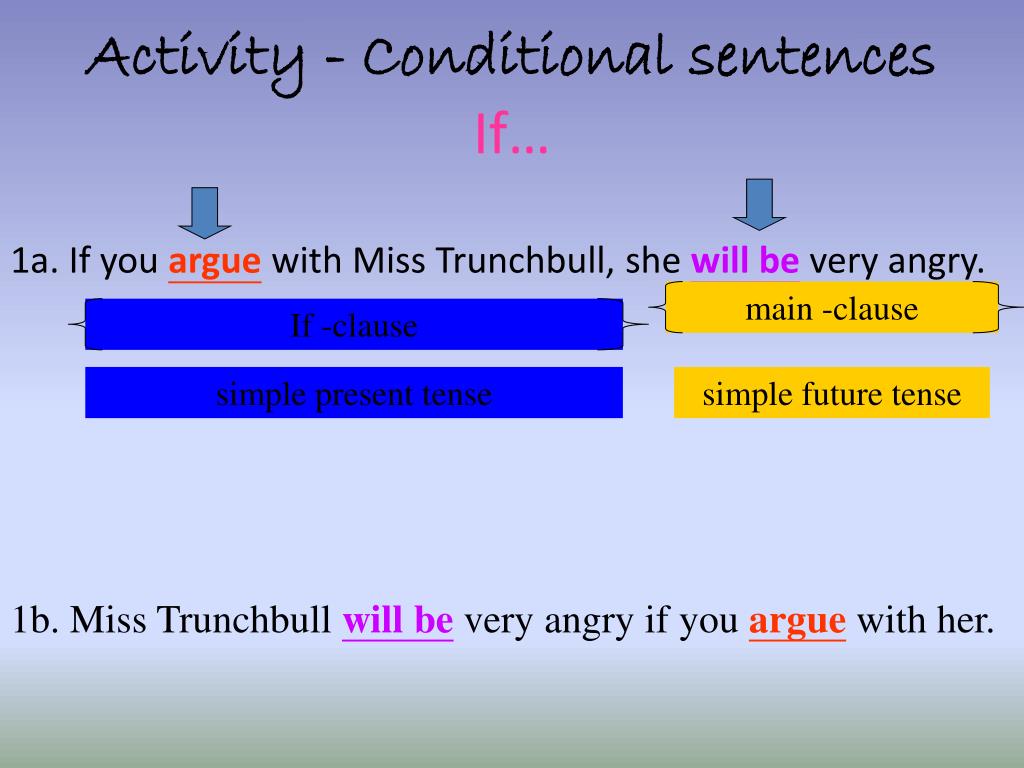 Activity - Conditional sentences

If…

1a. If you argue with Miss Trunchbull, she will be very angry.

If -clause

main -clause

simple present tense

simple future tense

1b. Miss Trunchbull will be very angry if you argue with her.